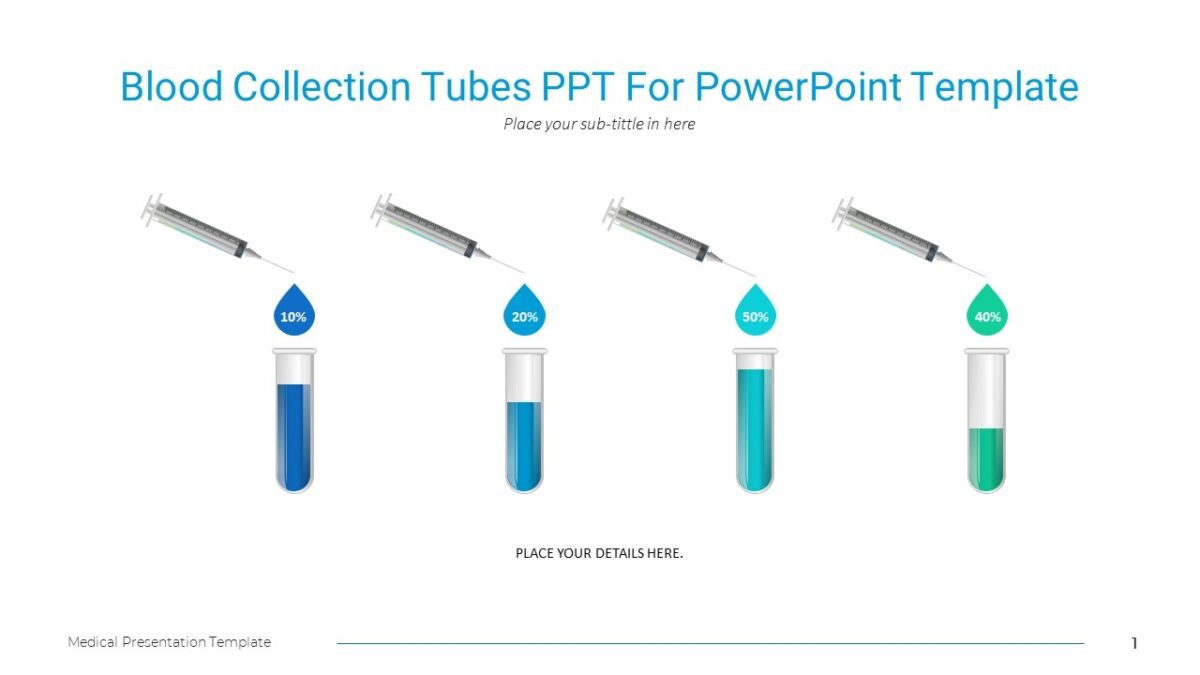 Blood Collection Tubes PPT For PowerPoint Template

Place your sub-tittle in here

10%

20%

50%

40%

PLACE YOUR DETAILS HERE.

Medical Presentation Template

1